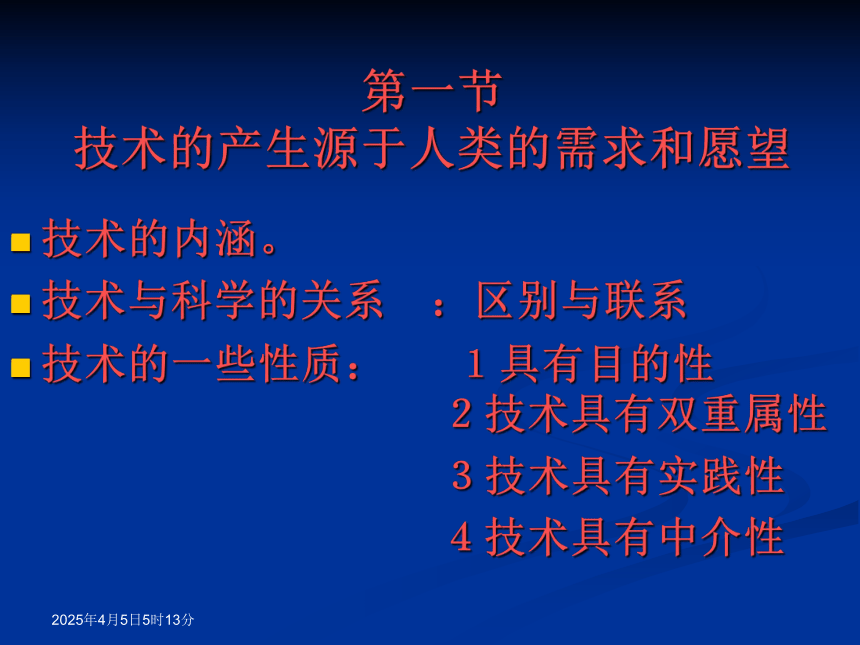 第一节
技术的产生源于人类的需求和愿望

技术的内涵。

技术与科学的关系　：区别与联系

技术的一些性质：　1 具有目的性
2 技术具有双重属性
3 技术具有实践性
4 技术具有中介性

2025年4月5日5时13分